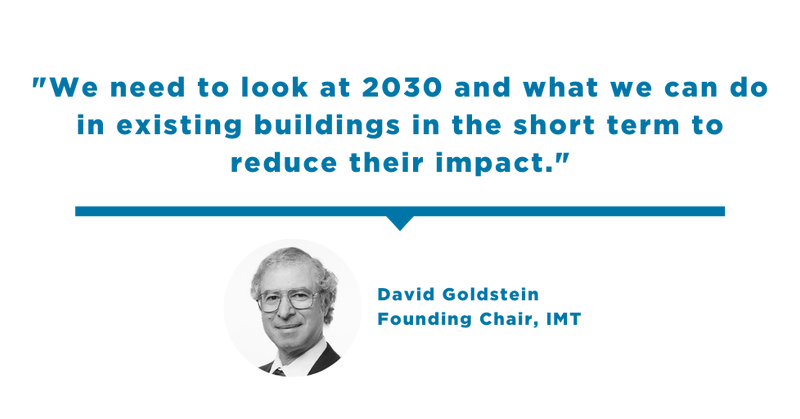 "We need to look at 2030 and what we can do in existing buildings in the short term to reduce their impact."

David Goldstein
Founding Chair, IMT